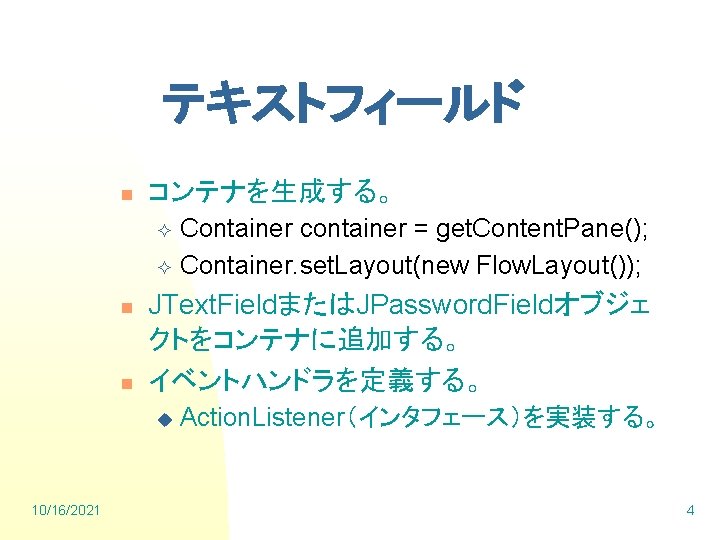 テキストフィールド

コンテナを生成する。

Container container = getContentPane();

Container.setLayout(new FlowLayout());

JTextFieldまたはJPasswordFieldオブジェクトをコンテナに追加する。

イベントハンドラを定義する。

ActionListener（インタフェース）を実装する。

10/16/2021

4